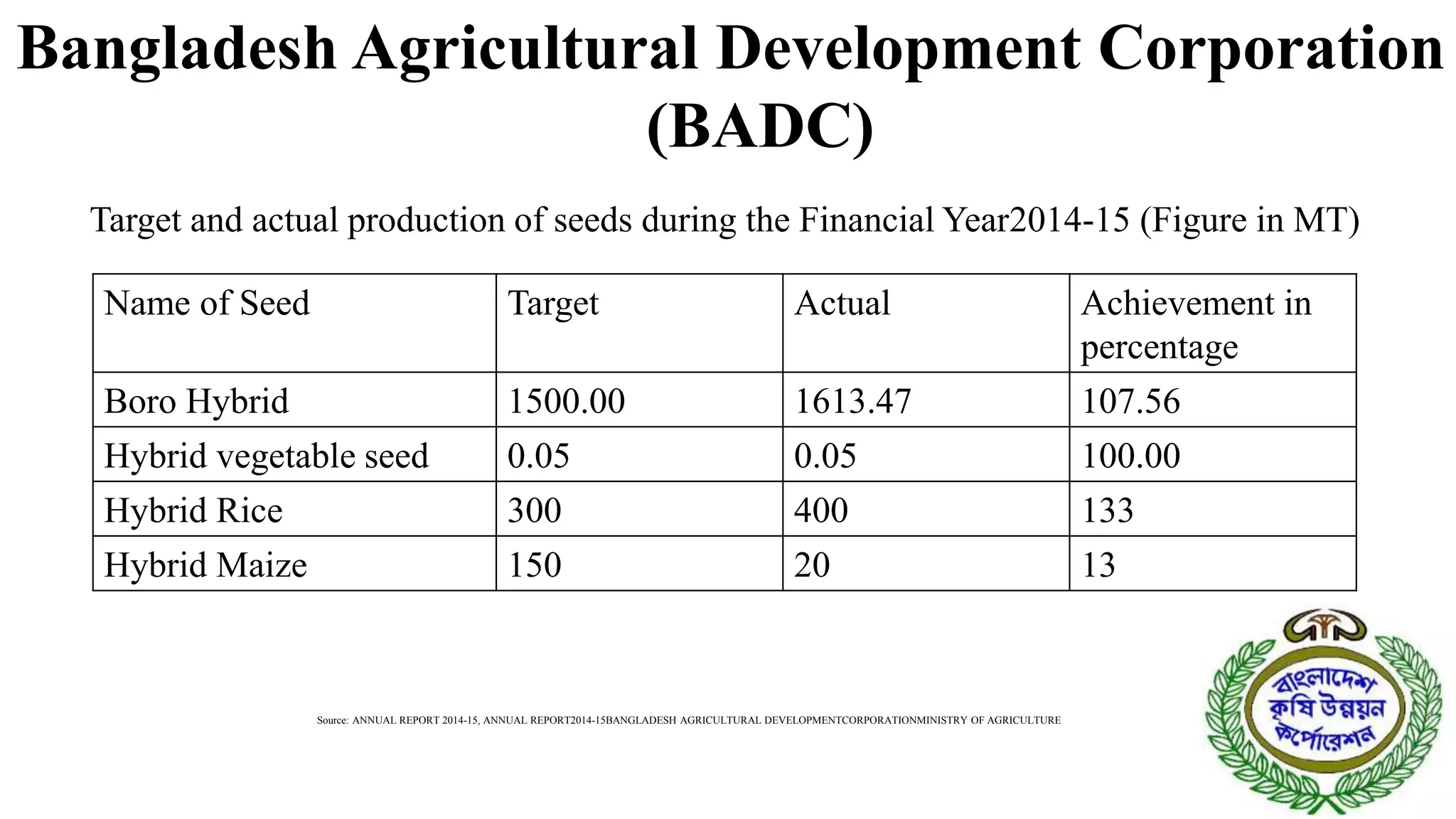 Bangladesh Agricultural Development Corporation (BADC)

Target and actual production of seeds during the Financial Year2014-15 (Figure in MT)

| Name of Seed | Target | Actual | Achievement in percentage |
|---|---|---|---|
| Boro Hybrid | 1500.00 | 1613.47 | 107.56 |
| Hybrid vegetable seed | 0.05 | 0.05 | 100.00 |
| Hybrid Rice | 300 | 400 | 133 |
| Hybrid Maize | 150 | 20 | 13 |

Source: ANNUAL REPORT 2014-15, ANNUAL REPORT2014-15BANGLADESH AGRICULTURAL DEVELOPMENTCORPORATIONMINISTRY OF AGRICULTURE

বাংলাদেশ কৃষি উন্নয়ন কর্পোরেশন